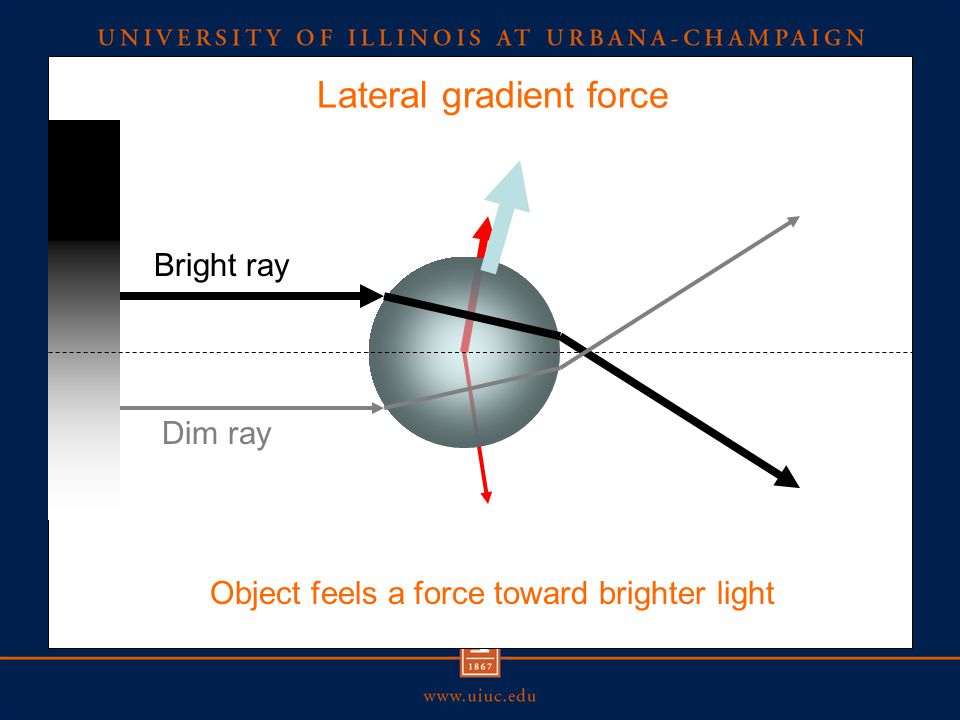 UNIVERSITY OF ILLINOIS AT URBANA-CHAMPAIGN

Lateral gradient force

Bright ray

Dim ray

Object feels a force toward brighter light

1867

www.uiuc.edu